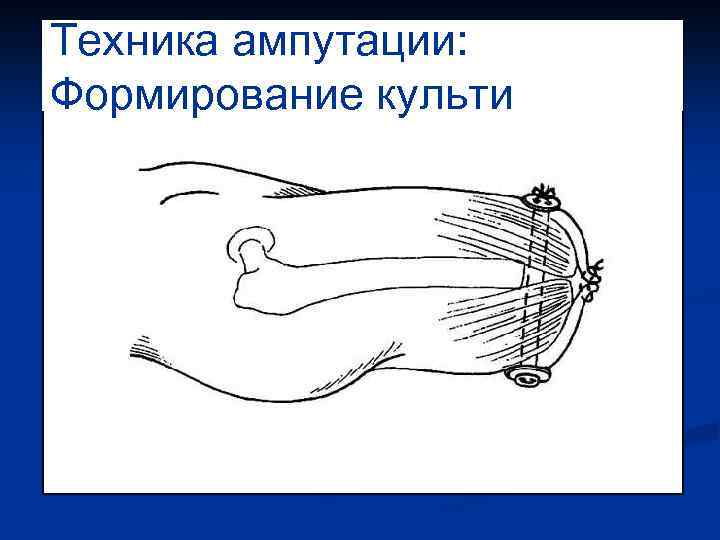 Техника ампутации:
Формирование культи